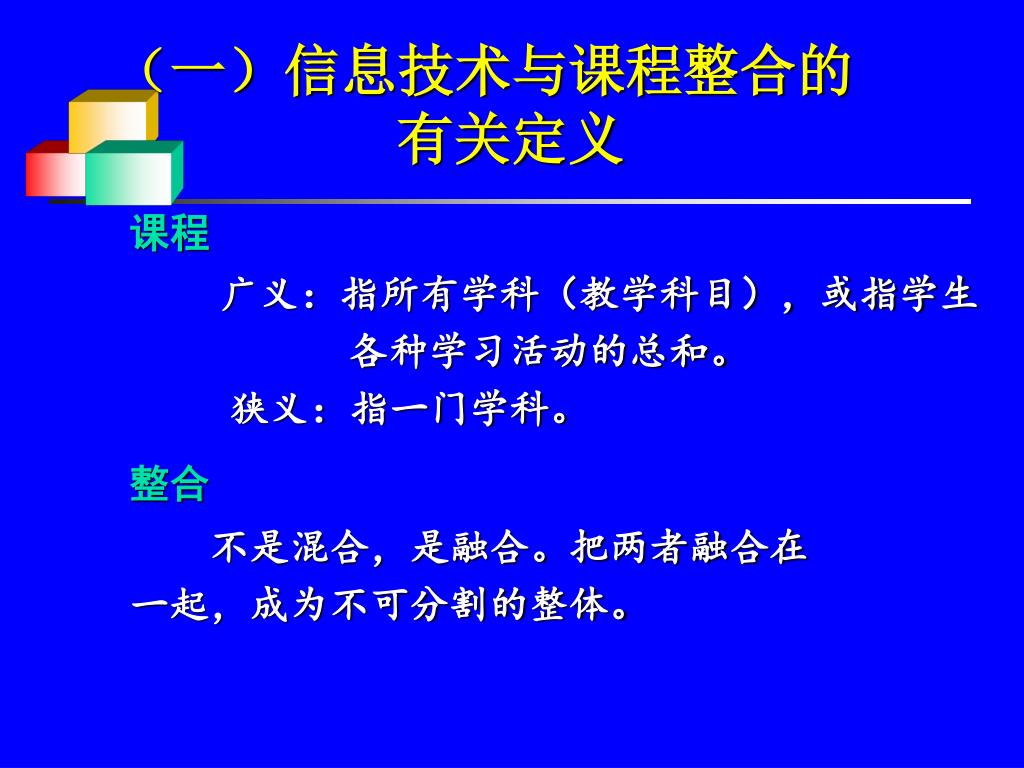 （一）信息技术与课程整合的有关定义

课程

广义：指所有学科（教学科目），或指学生各种学习活动的总和。

狭义：指一门学科。

整合

不是混合，是融合。把两者融合在一起，成为不可分割的整体。